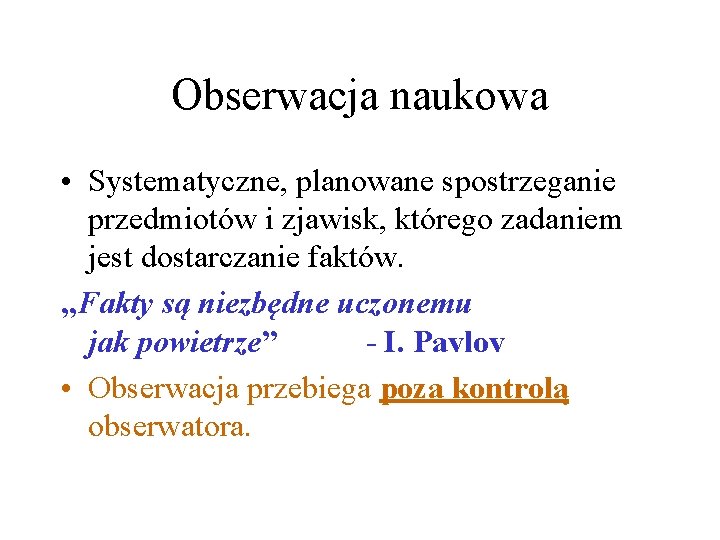 Obserwacja naukowa

• Systematyczne, planowane spostrzeganie przedmiotów i zjawisk, którego zadaniem jest dostarczanie faktów.

„Fakty są niezbędne uczonemu jak powietrze” - I. Pavlov

• Obserwacja przebiega poza kontrolą obserwatora.